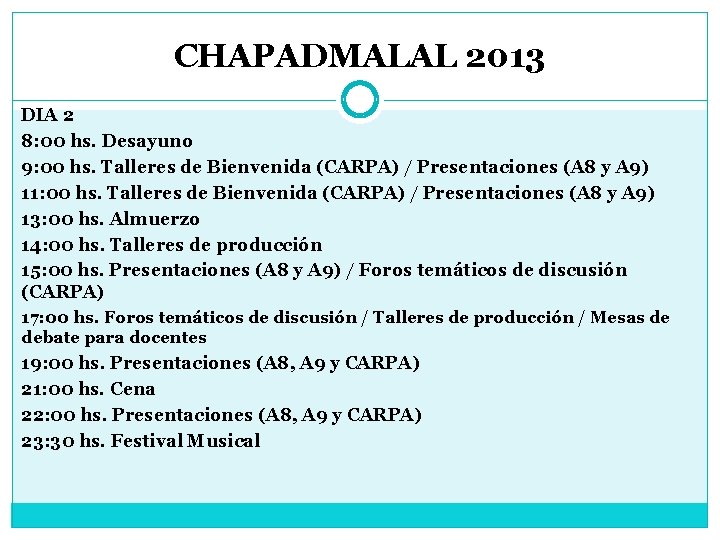 CHAPADMALAL 2013

DIA 2
8:00 hs. Desayuno
9:00 hs. Talleres de Bienvenida (CARPA) / Presentaciones (A8 y A9)
11:00 hs. Talleres de Bienvenida (CARPA) / Presentaciones (A8 y A9)
13:00 hs. Almuerzo
14:00 hs. Talleres de producción
15:00 hs. Presentaciones (A8 y A9) / Foros temáticos de discusión (CARPA)
17:00 hs. Foros temáticos de discusión / Talleres de producción / Mesas de debate para docentes
19:00 hs. Presentaciones (A8, A9 y CARPA)
21:00 hs. Cena
22:00 hs. Presentaciones (A8, A9 y CARPA)
23:30 hs. Festival Musical